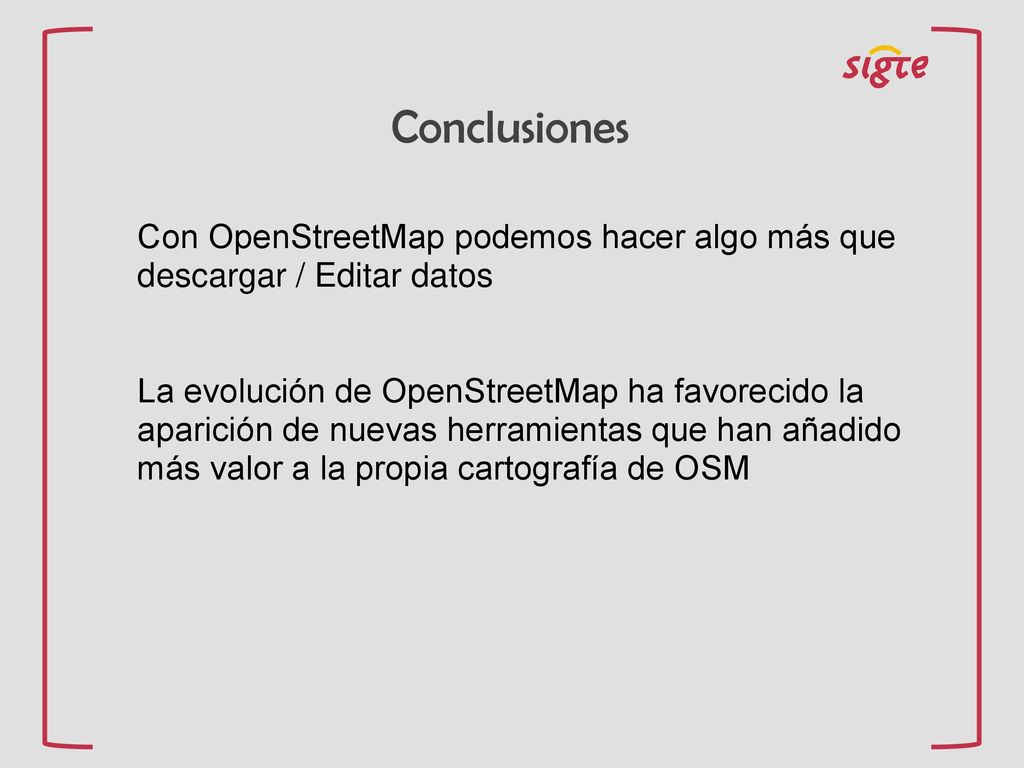 sigte

Conclusiones

Con OpenStreetMap podemos hacer algo más que descargar / Editar datos

La evolución de OpenStreetMap ha favorecido la aparición de nuevas herramientas que han añadido más valor a la propia cartografía de OSM